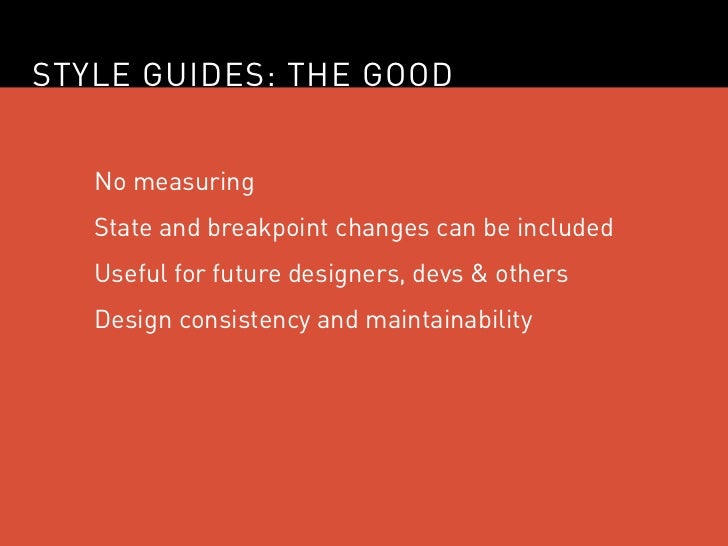 STYLE GUIDES: THE GOOD

No measuring

State and breakpoint changes can be included

Useful for future designers, devs & others

Design consistency and maintainability